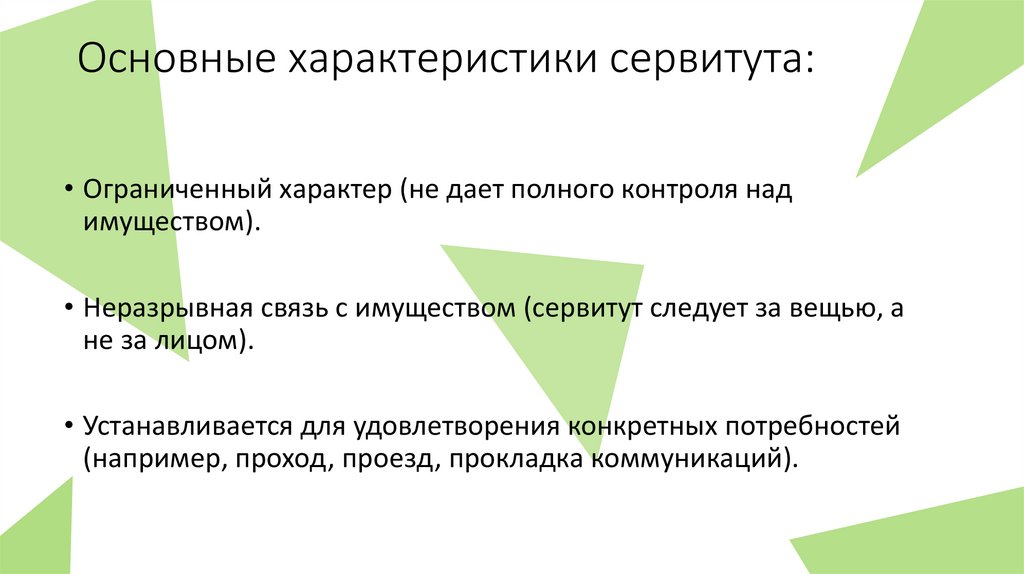 Основные характеристики сервитута:

• Ограниченный характер (не дает полного контроля над имуществом).

• Неразрывная связь с имуществом (сервитут следует за вещью, а не за лицом).

• Устанавливается для удовлетворения конкретных потребностей (например, проход, проезд, прокладка коммуникаций).